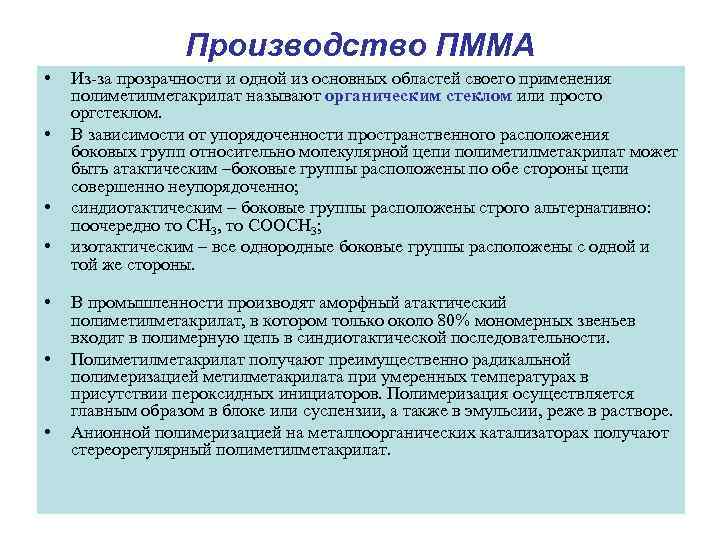 Производство ПММА

• Из-за прозрачности и одной из основных областей своего применения полиметилметакрилат называют органическим стеклом или просто оргстеклом.
• В зависимости от упорядоченности пространственного расположения боковых групп относительно молекулярной цепи полиметилметакрилат может быть атактическим –боковые группы расположены по обе стороны цепи совершенно неупорядоченно;
• синдиотактическим – боковые группы расположены строго альтернативно: поочередно то $CH_3$, то $COOCH_3$;
• изотактическим – все однородные боковые группы расположены с одной и той же стороны.

• В промышленности производят аморфный атактический полиметилметакрилат, в котором только около 80% мономерных звеньев входит в полимерную цепь в синдиотактической последовательности.
• Полиметилметакрилат получают преимущественно радикальной полимеризацией метилметакрилата при умеренных температурах в присутствии пероксидных инициаторов. Полимеризация осуществляется главным образом в блоке или суспензии, а также в эмульсии, реже в растворе.
• Анионной полимеризацией на металлоорганических катализаторах получают стереорегулярный полиметилметакрилат.